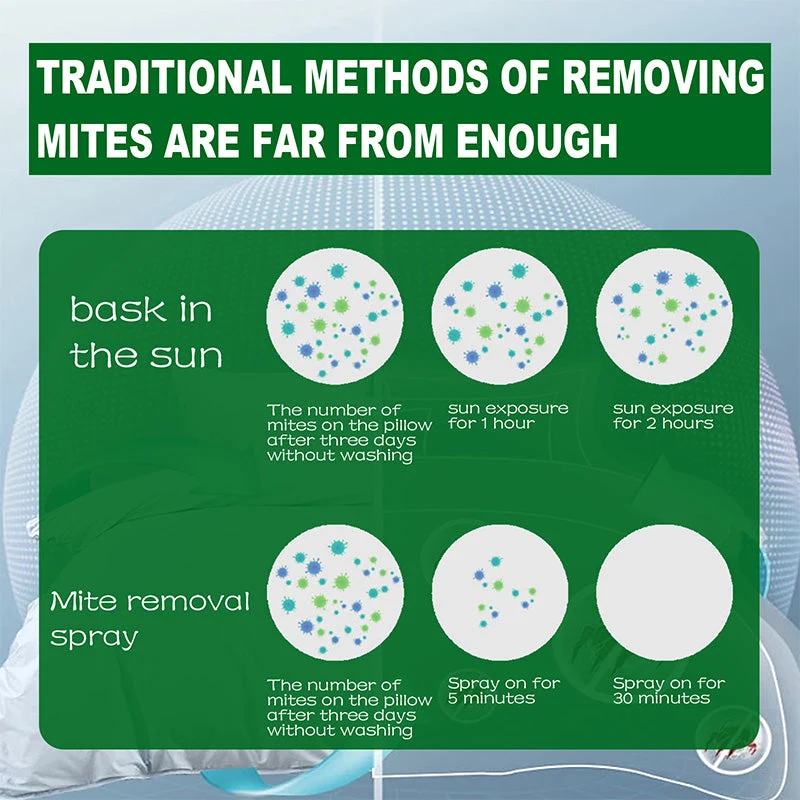 TRADITIONAL METHODS OF REMOVING MITES ARE FAR FROM ENOUGH

bask in the sun

The number of mites on the pillow after three days without washing

sun exposure for 1 hour

sun exposure for 2 hours

Mite removal spray

The number of mites on the pillow after three days without washing

Spray on for 5 minutes

Spray on for 30 minutes